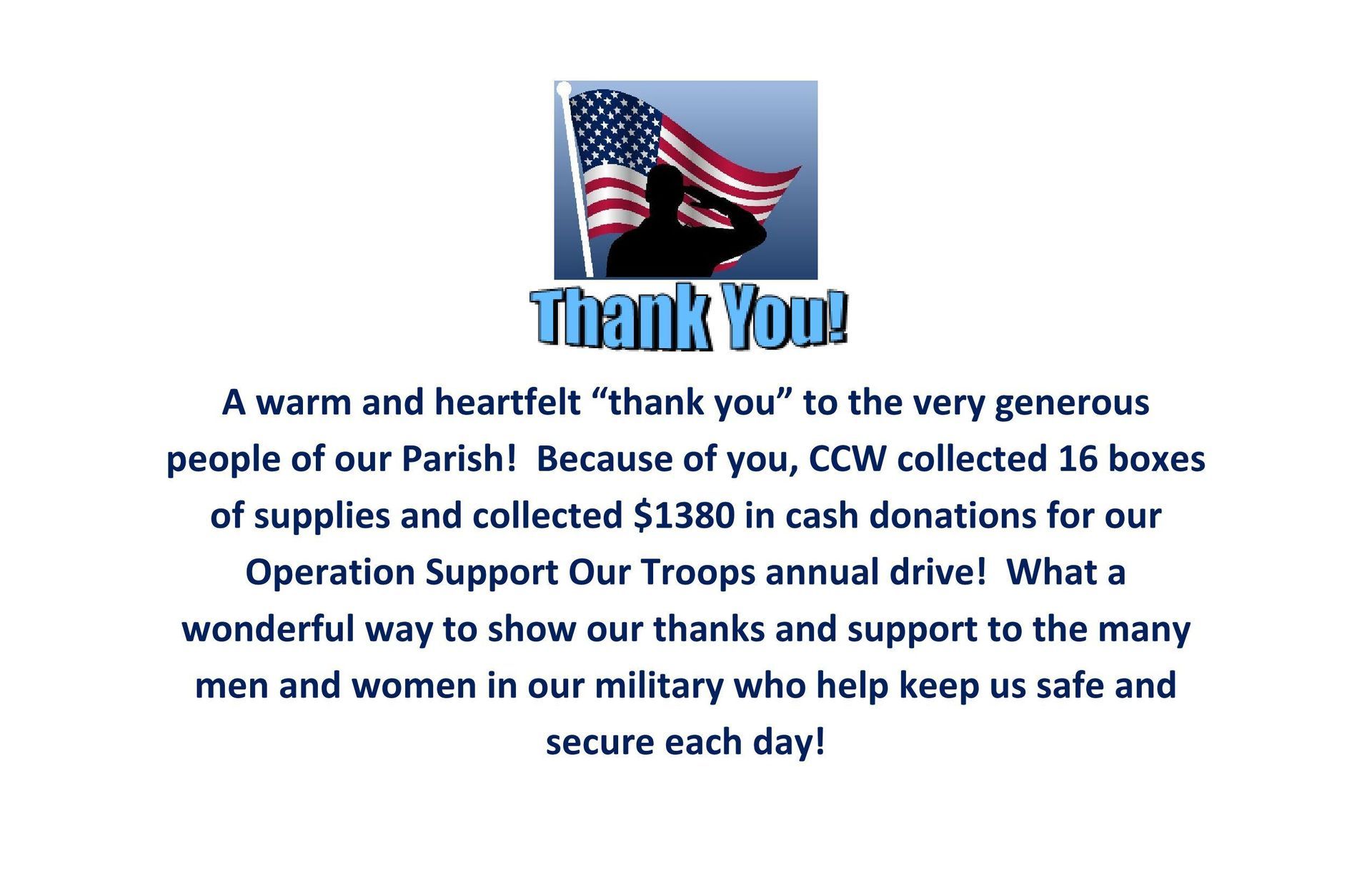 Thank You!

A warm and heartfelt “thank you” to the very generous people of our Parish! Because of you, CCW collected 16 boxes of supplies and collected \$1380 in cash donations for our Operation Support Our Troops annual drive! What a wonderful way to show our thanks and support to the many men and women in our military who help keep us safe and secure each day!